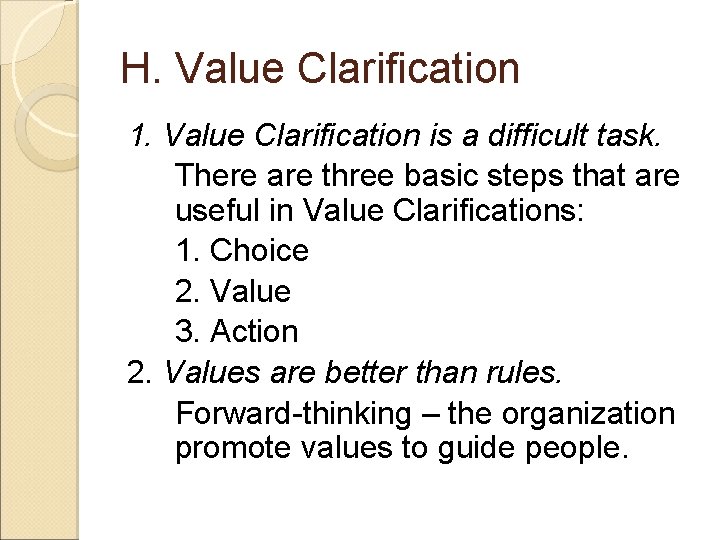 H. Value Clarification

1. Value Clarification is a difficult task.

There are three basic steps that are useful in Value Clarifications:

1. Choice

2. Value

3. Action

2. Values are better than rules.

Forward-thinking – the organization promote values to guide people.